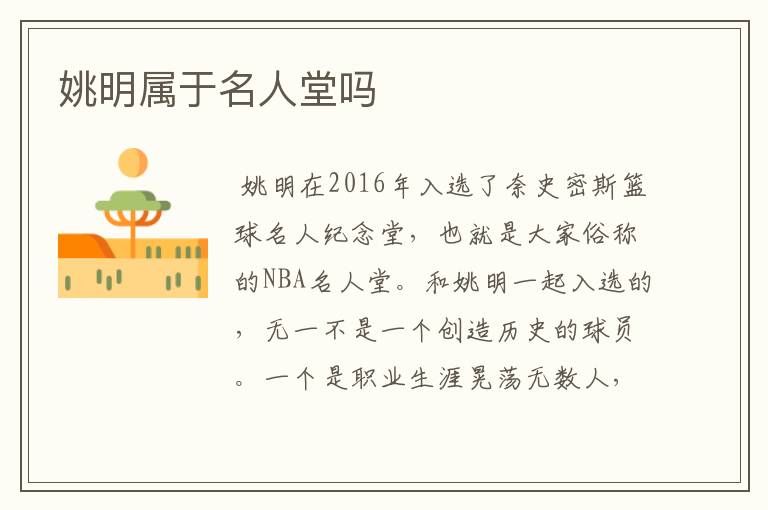 姚明属于名人堂吗

姚明在2016年入选了奈史密斯篮球名人纪念堂，也就是大家俗称的NBA名人堂。和姚明一起入选的，无一不是一个创造历史的球员。一个是职业生涯晃荡无数人，